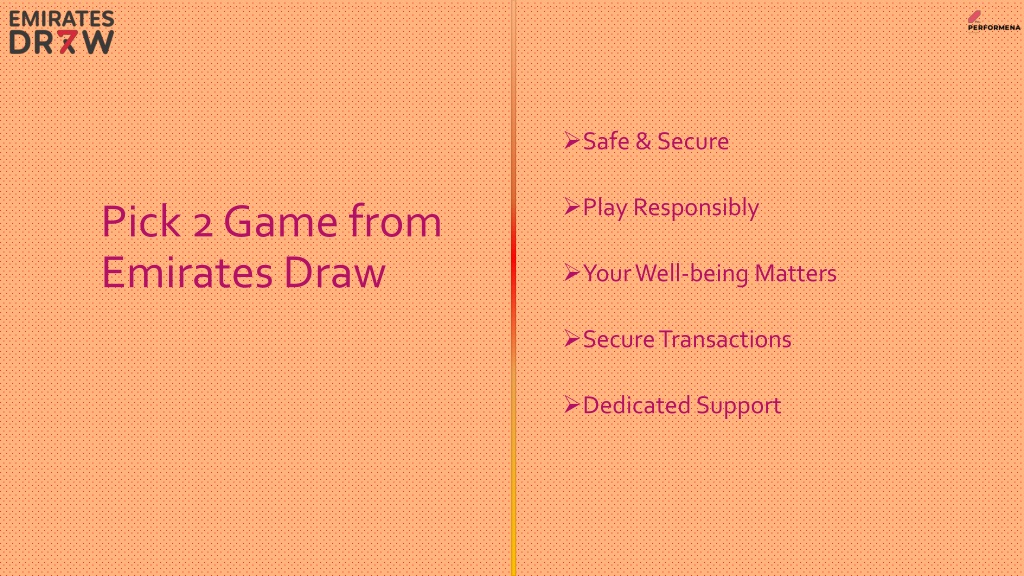 EMIRATES
DR7W

PERFORMENA

Pick 2 Game from Emirates Draw

➢Safe & Secure

➢Play Responsibly

➢Your Well-being Matters

➢Secure Transactions

➢Dedicated Support